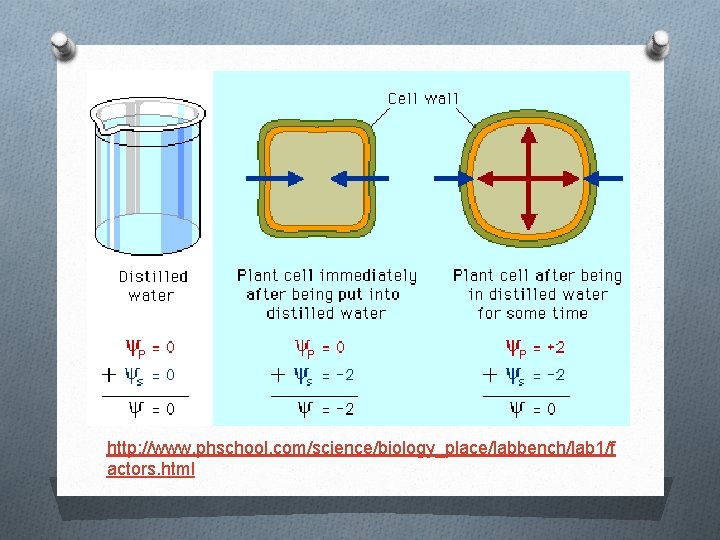 Cell wall

Distilled water

Plant cell immediately after being put into distilled water

Plant cell after being in distilled water for some time

$\Psi_P = 0$
$+ \Psi_s = 0$
$\Psi = 0$

$\Psi_P = 0$
$+ \Psi_s = -2$
$\Psi = -2$

$\Psi_P = +2$
$+ \Psi_s = -2$
$\Psi = 0$

http://www.phschool.com/science/biology_place/labbench/lab1/factors.html